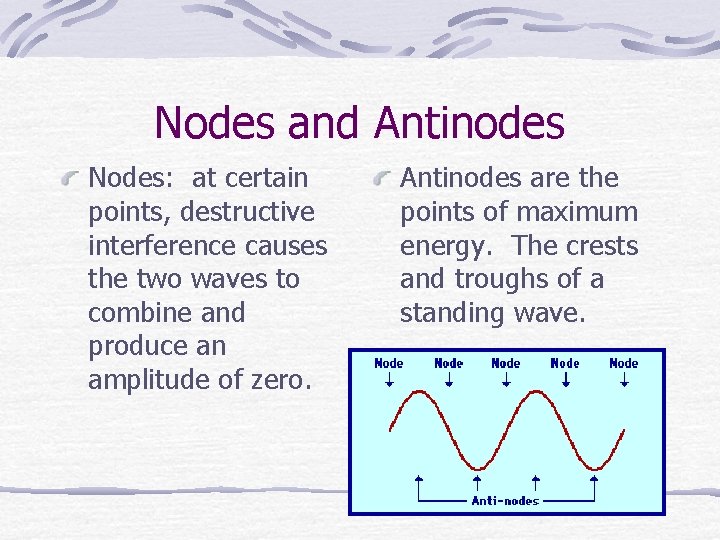 Nodes and Antinodes

Nodes: at certain points, destructive interference causes the two waves to combine and produce an amplitude of zero.

Antinodes are the points of maximum energy. The crests and troughs of a standing wave.

Node Node Node Node Node

Anti-nodes